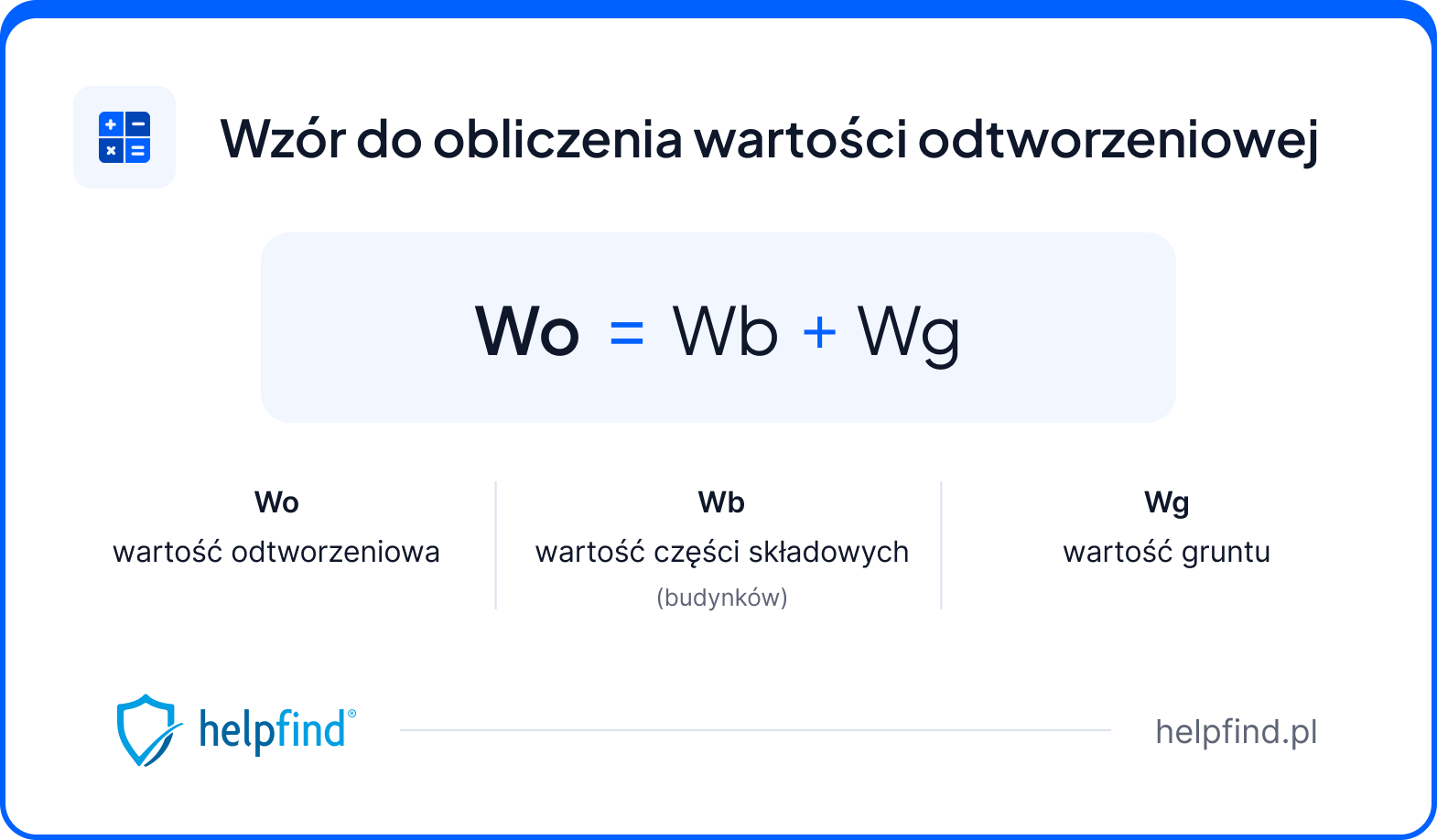 Wzór do obliczenia wartości odtworzeniowej

$Wo = Wb + Wg$

Wo
wartość odtworzeniowa

Wb
wartość części składowych
(budynków)

Wg
wartość gruntu

helpfind®

helpfind.pl